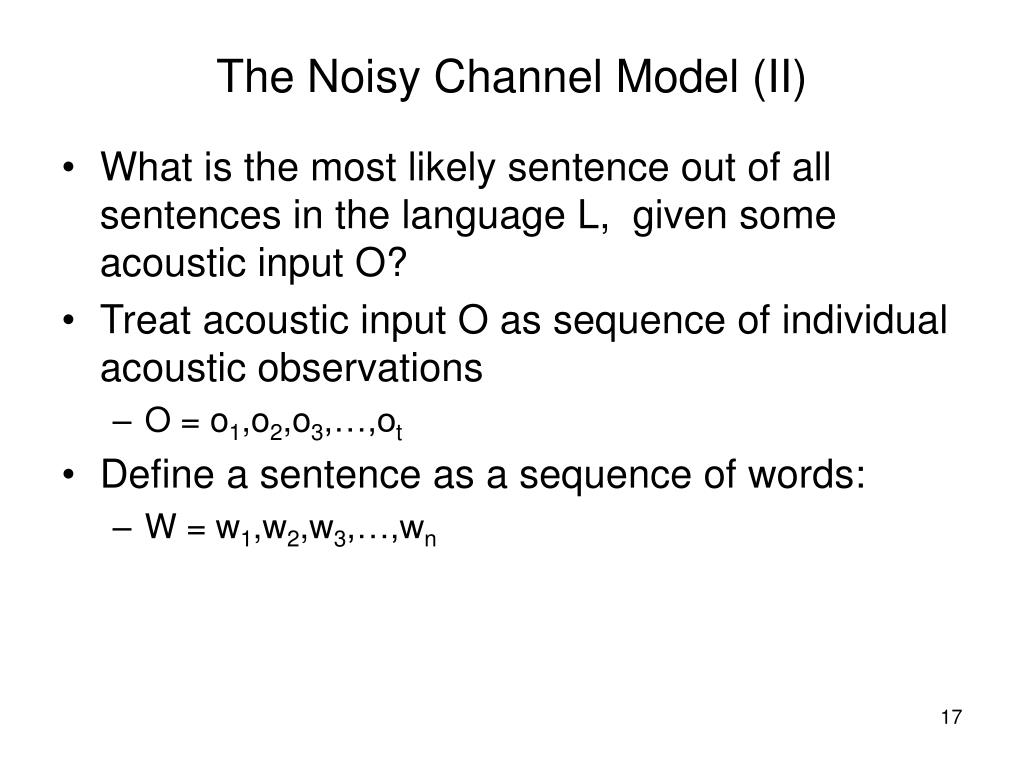 The Noisy Channel Model (II)

• What is the most likely sentence out of all sentences in the language L, given some acoustic input O?

• Treat acoustic input O as sequence of individual acoustic observations

– $O = o_1,o_2,o_3,\ldots,o_t$

• Define a sentence as a sequence of words:

– $W = w_1,w_2,w_3,\ldots,w_n$

17